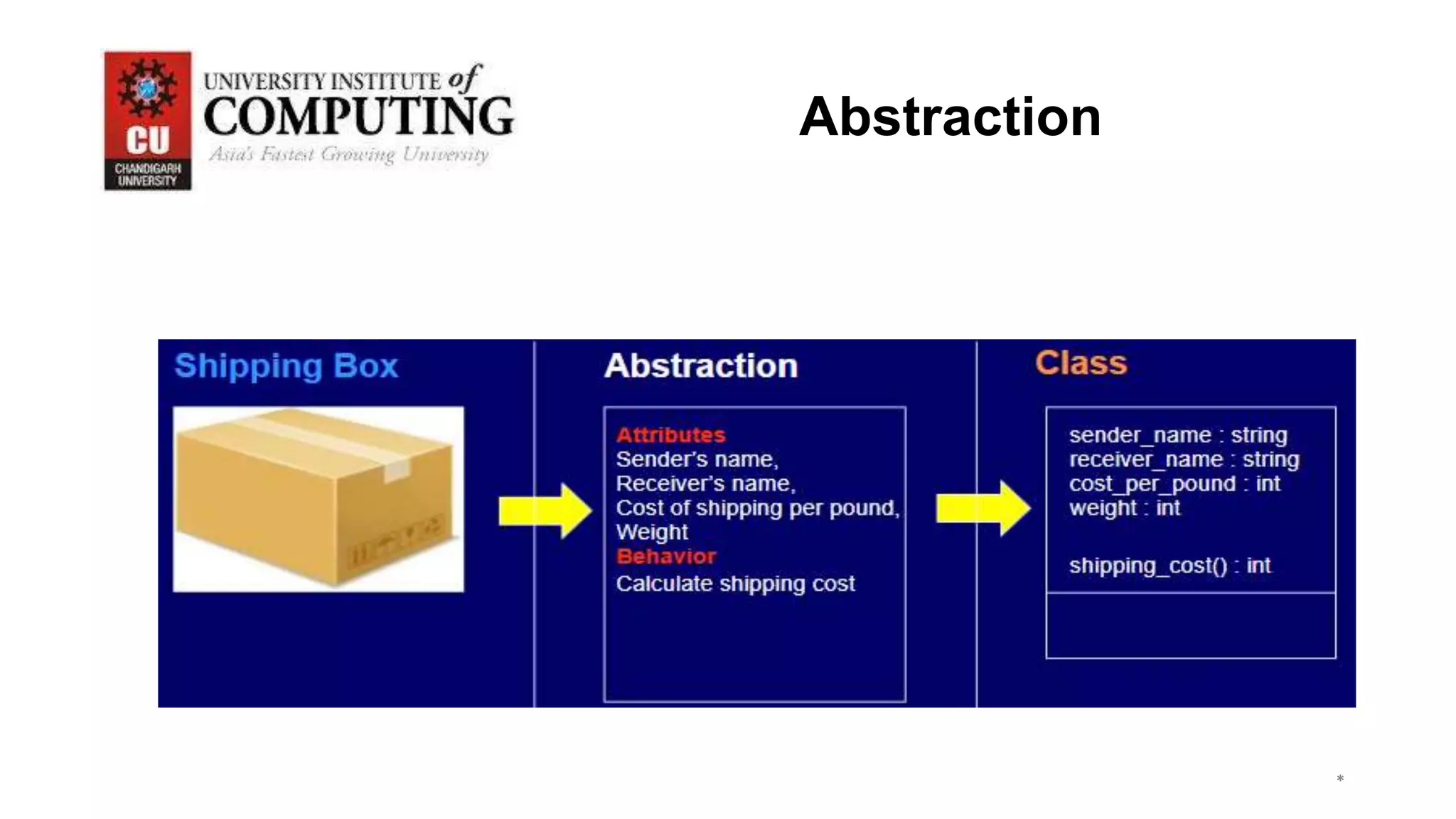 CU
CHANDIGARH UNIVERSITY
UNIVERSITY INSTITUTE of
COMPUTING
Asia's Fastest Growing University

Abstraction

Shipping Box

Abstraction

Attributes
Sender's name,
Receiver's name,
Cost of shipping per pound,
Weight
Behavior
Calculate shipping cost

Class

sender_name : string
receiver_name : string
cost_per_pound : int
weight : int

shipping_cost() : int

*